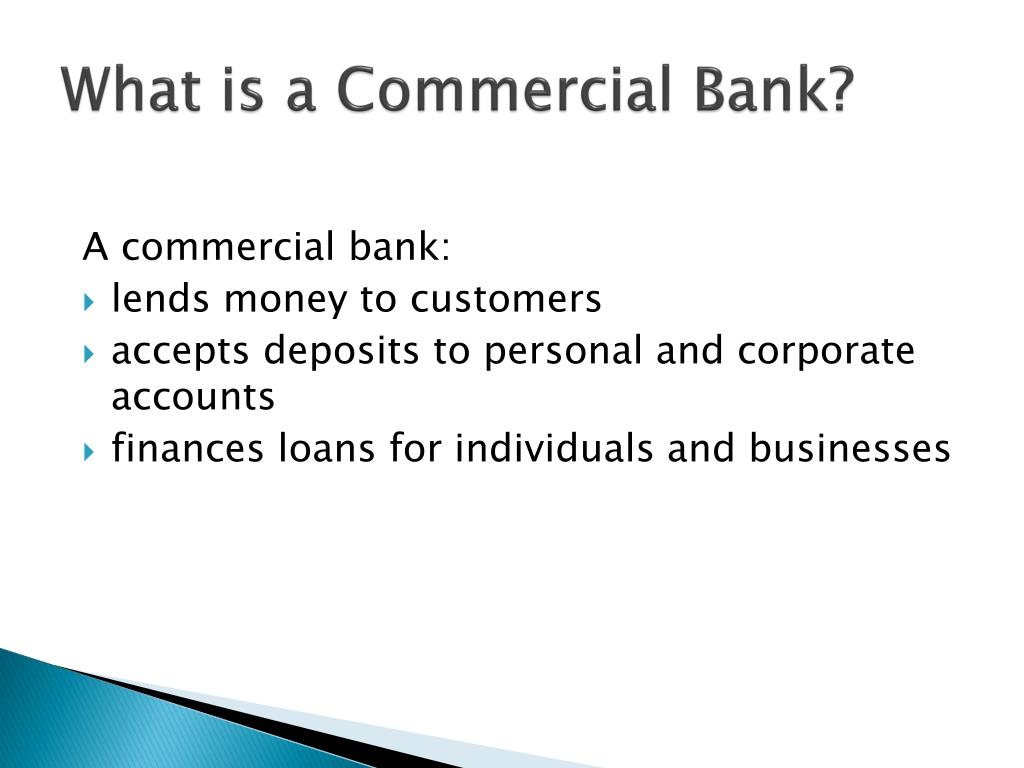 What is a Commercial Bank?

A commercial bank:
- lends money to customers
- accepts deposits to personal and corporate accounts
- finances loans for individuals and businesses